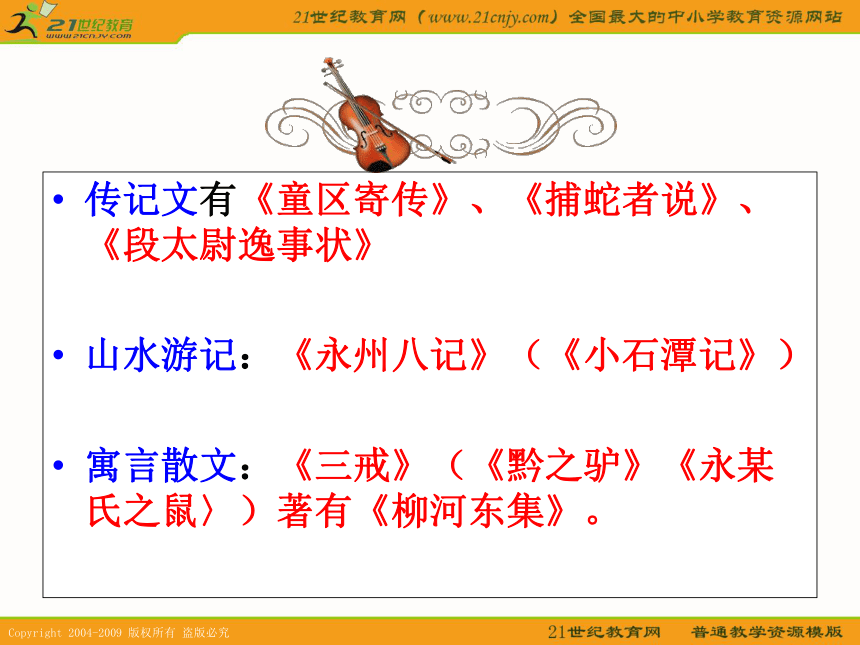 21世纪教育
www.21cnjy.com

21世纪教育网（www.21cnjy.com）全国最大的中小学教育资源网站

• 传记文有《童区寄传》、《捕蛇者说》、《段太尉逸事状》

• 山水游记：《永州八记》（《小石潭记》）

• 寓言散文：《三戒》（《黔之驴》《永某氏之鼠〉）著有《柳河东集》。

Copyright 2004-2009 版权所有 盗版必究

21世纪教育网　普通教学资源模版